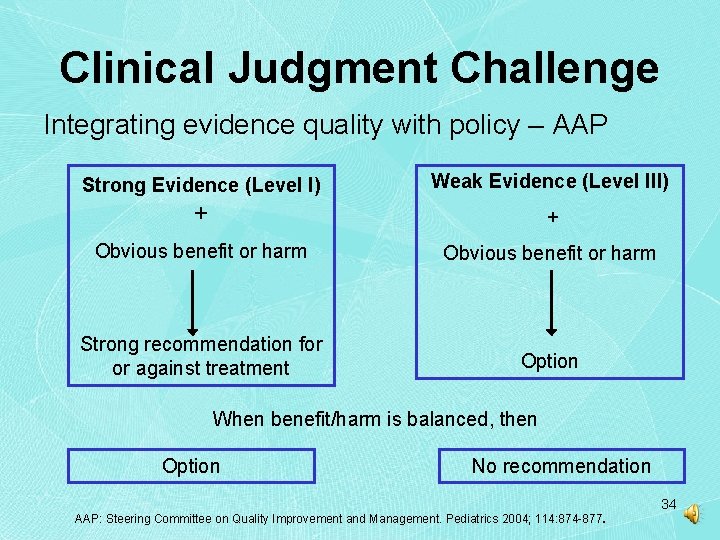 Clinical Judgment Challenge

Integrating evidence quality with policy – AAP

Strong Evidence (Level I)
+
Obvious benefit or harm

Strong recommendation for or against treatment

Weak Evidence (Level III)
+
Obvious benefit or harm

Option

When benefit/harm is balanced, then

Option

No recommendation

34

AAP: Steering Committee on Quality Improvement and Management. Pediatrics 2004; 114:874-877.